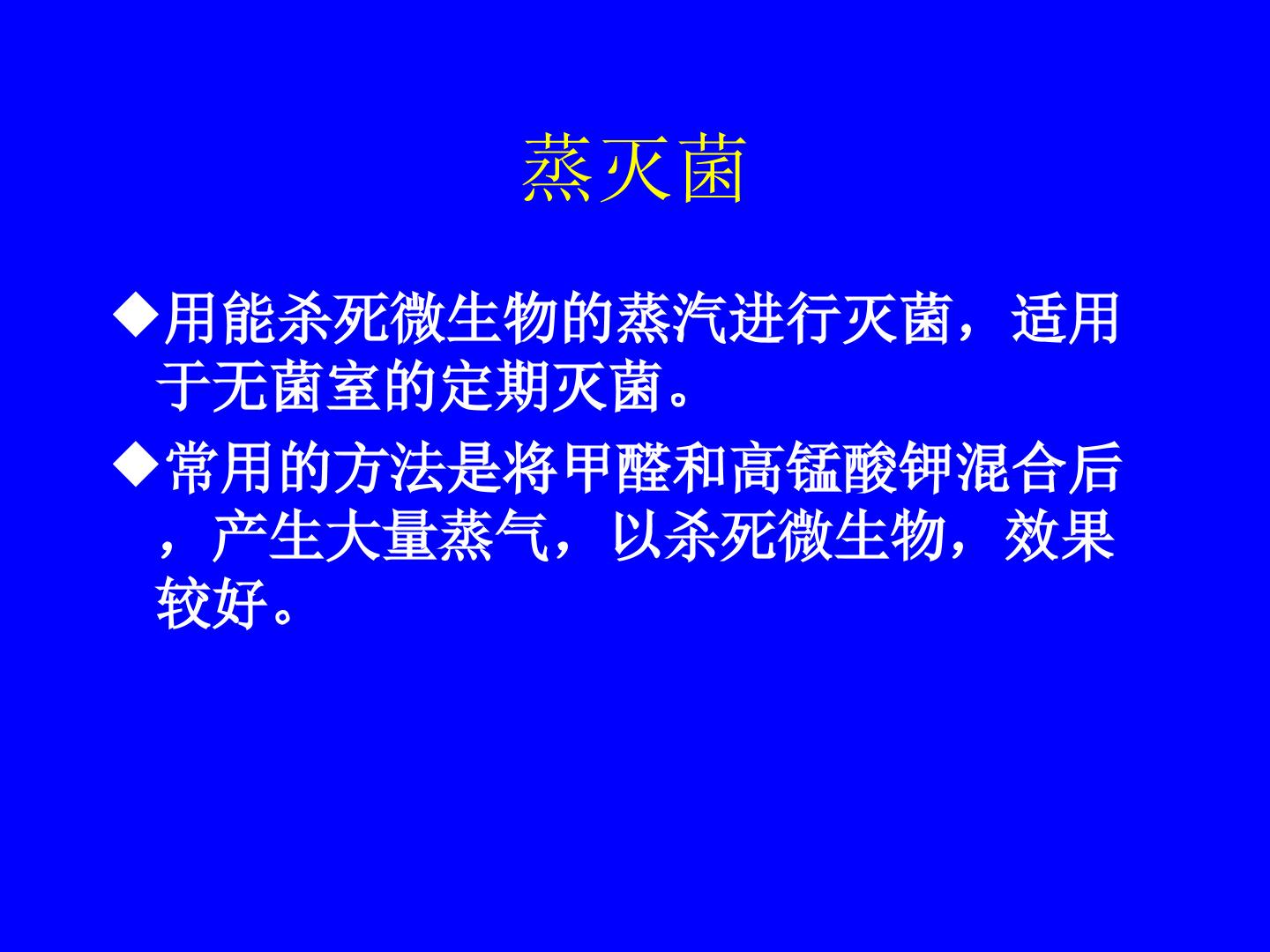 蒸灭菌

◆用能杀死微生物的蒸汽进行灭菌，适用于无菌室的定期灭菌。

◆常用的方法是将甲醛和高锰酸钾混合后，产生大量蒸气，以杀死微生物，效果较好。